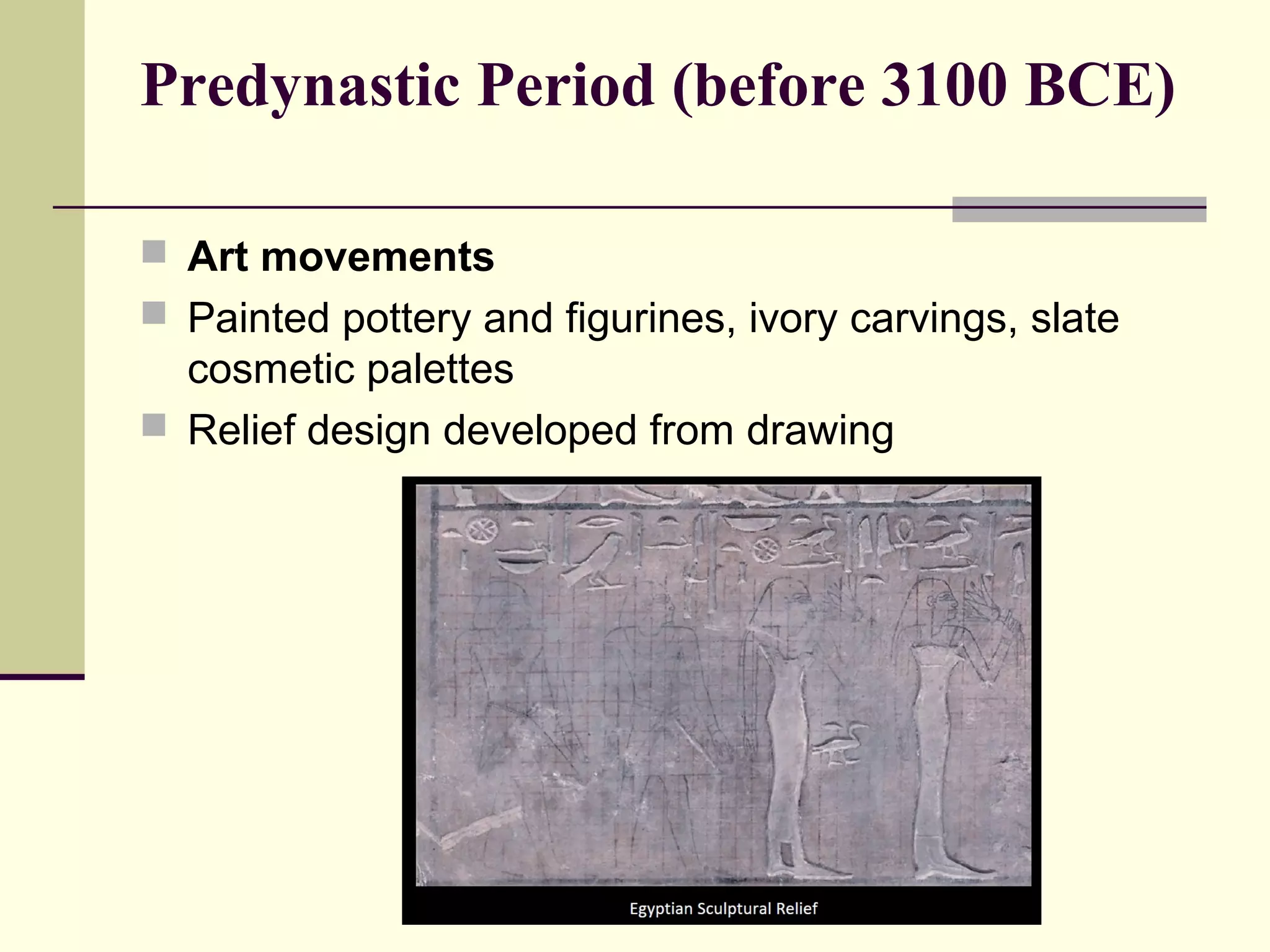 Predynastic Period (before 3100 BCE)

Art movements

Painted pottery and figurines, ivory carvings, slate cosmetic palettes

Relief design developed from drawing

Egyptian Sculptural Relief